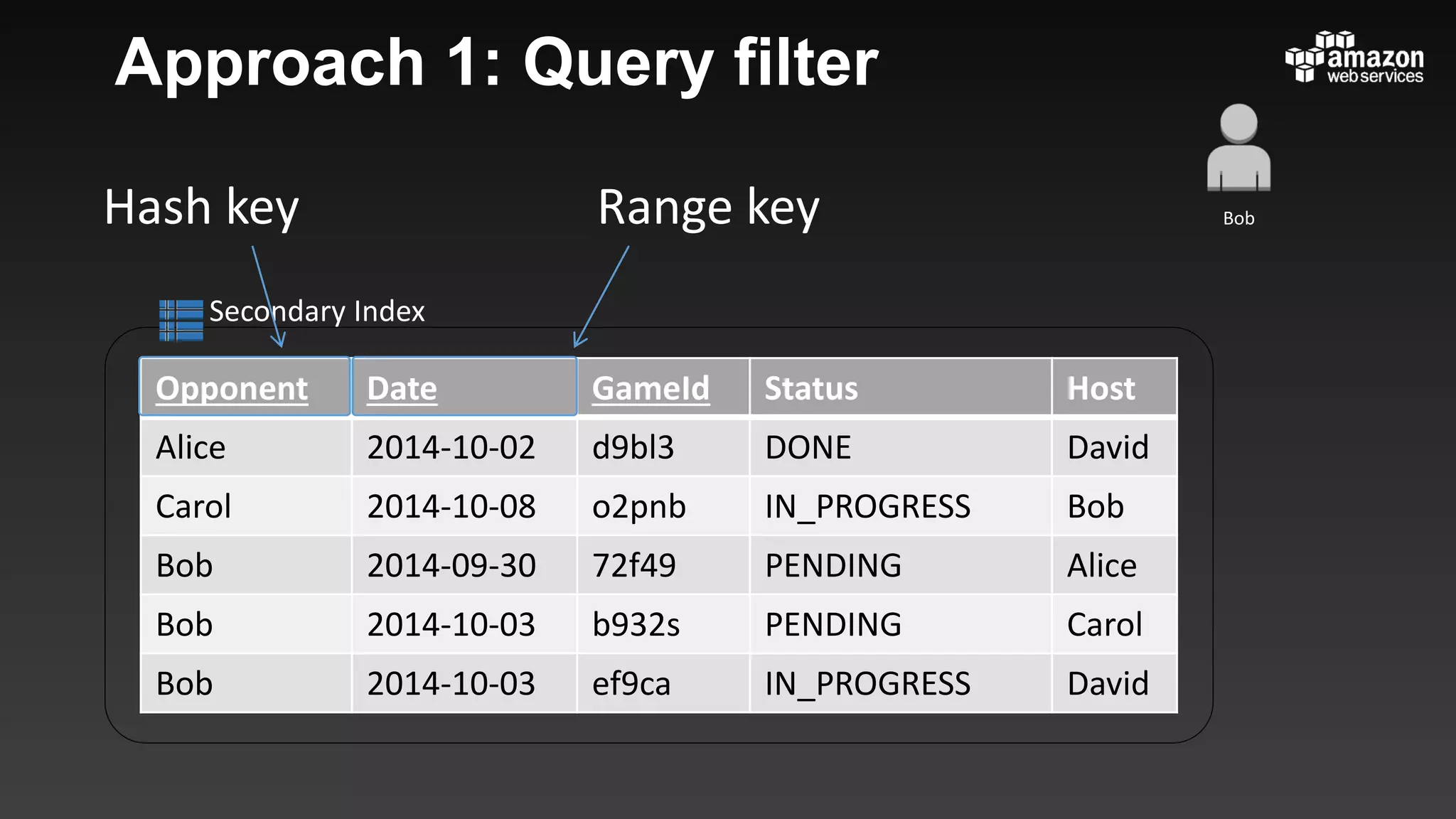 Approach 1: Query filter

amazon web services

Bob

Hash key

Range key

Secondary Index

| Opponent | Date | GameId | Status | Host |
|---|---|---|---|---|
| Alice | 2014-10-02 | d9bl3 | DONE | David |
| Carol | 2014-10-08 | o2pnb | IN_PROGRESS | Bob |
| Bob | 2014-09-30 | 72f49 | PENDING | Alice |
| Bob | 2014-10-03 | b932s | PENDING | Carol |
| Bob | 2014-10-03 | ef9ca | IN_PROGRESS | David |